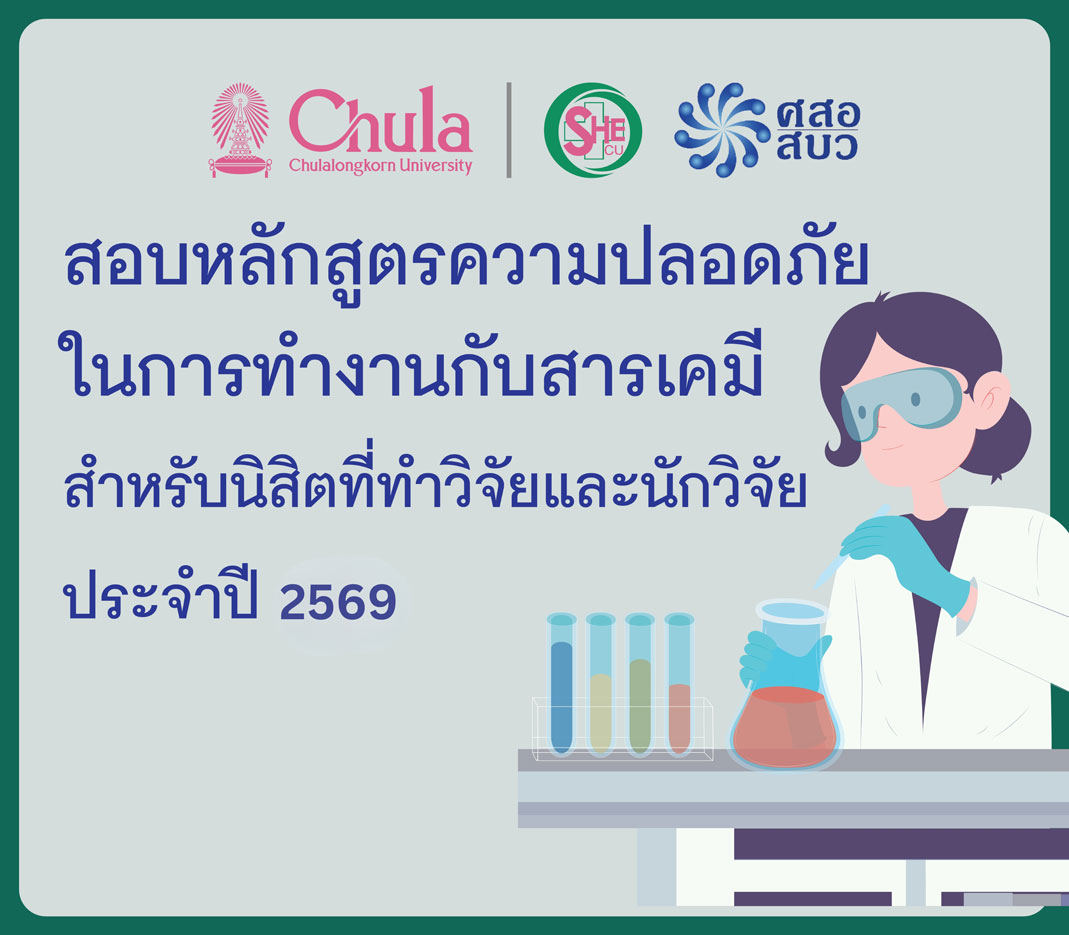 Chula
Chulalongkorn University

SHE CU

ศสอ สบว

สอบหลักสูตรความปลอดภัย
ในการทำงานกับสารเคมี
สำหรับนิสิตที่ทำวิจัยและนักวิจัย
ประจำปี 2569